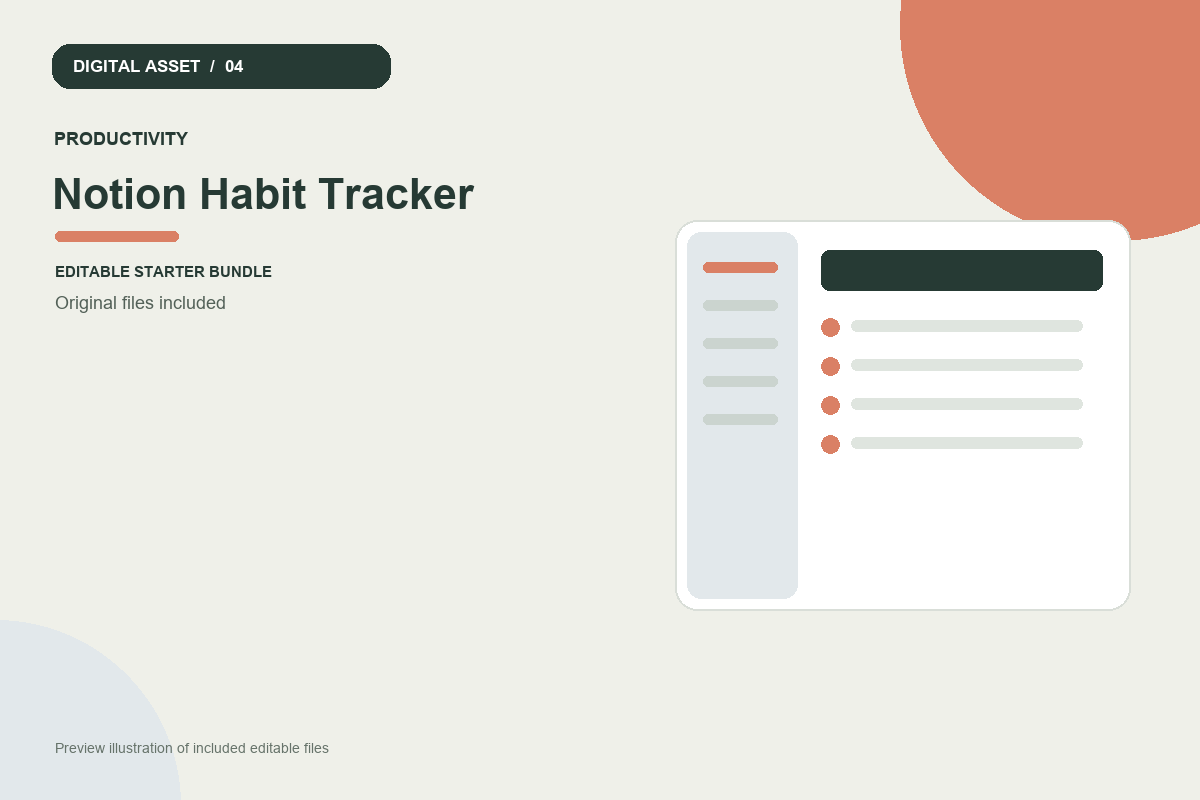 DIGITAL ASSET / 04

PRODUCTIVITY

Notion Habit Tracker

EDITABLE STARTER BUNDLE

Original files included

Preview illustration of included editable files